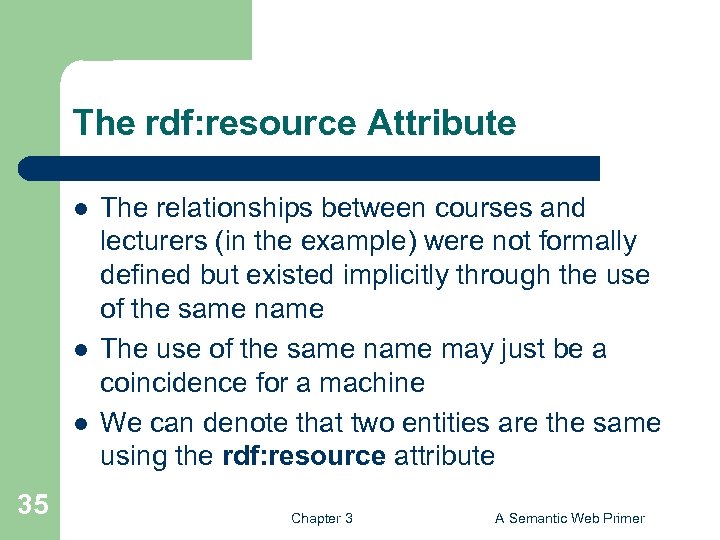 The rdf:resource Attribute

- The relationships between courses and lecturers (in the example) were not formally defined but existed implicitly through the use of the same name
- The use of the same name may just be a coincidence for a machine
- We can denote that two entities are the same using the **rdf:resource** attribute

35

Chapter 3

A Semantic Web Primer